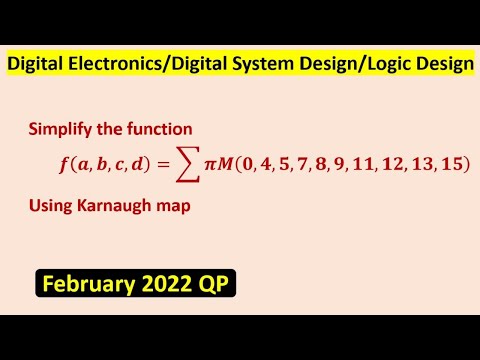 Digital Electronics/Digital System Design/Logic Design

Simplify the function

$f(a, b, c, d) = \sum \pi M(0, 4, 5, 7, 8, 9, 11, 12, 13, 15)$

Using Karnaugh map

February 2022 QP